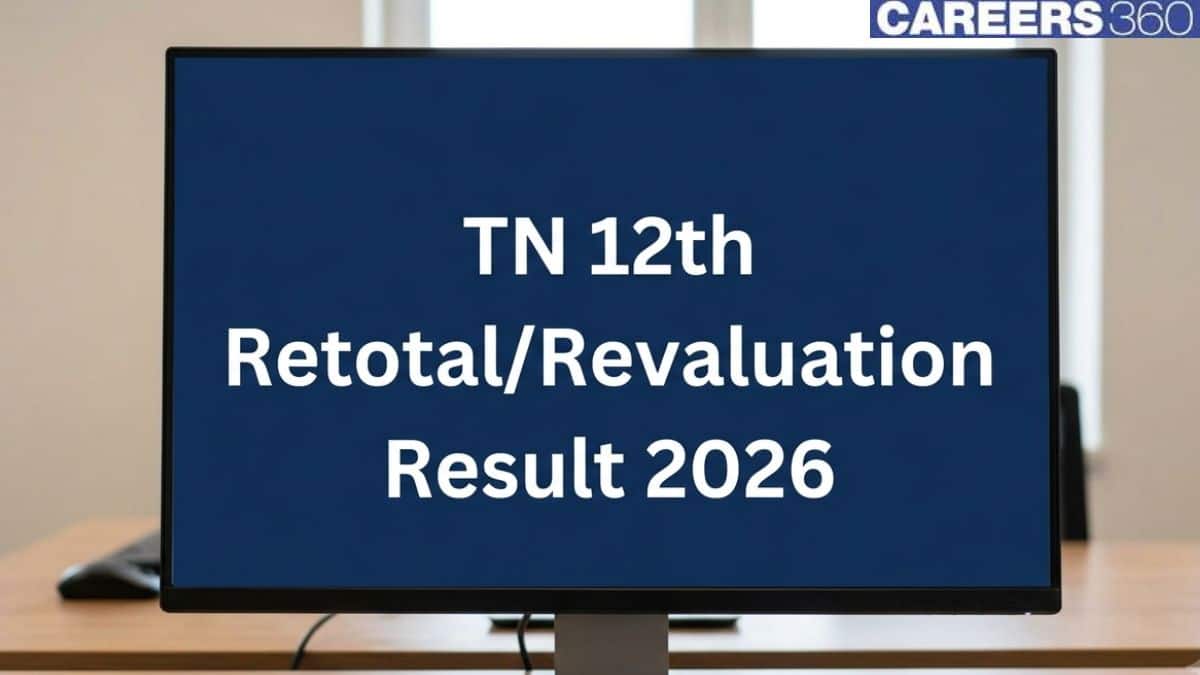 CAREERS360

TN 12th Retotal/Revaluation Result 2026